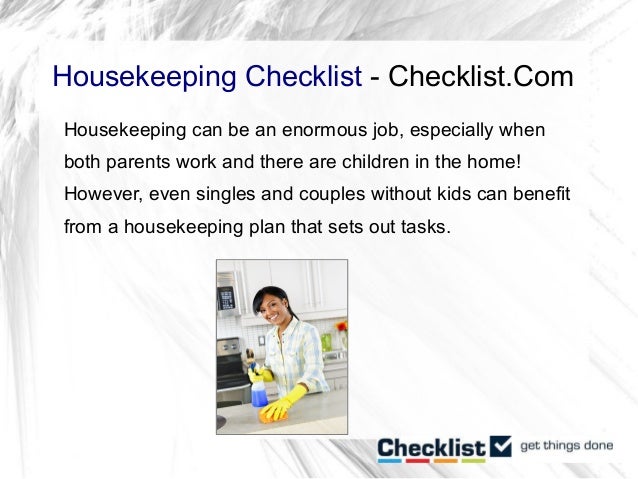 Housekeeping Checklist - Checklist.Com

Housekeeping can be an enormous job, especially when both parents work and there are children in the home! However, even singles and couples without kids can benefit from a housekeeping plan that sets out tasks.

Checklist get things done